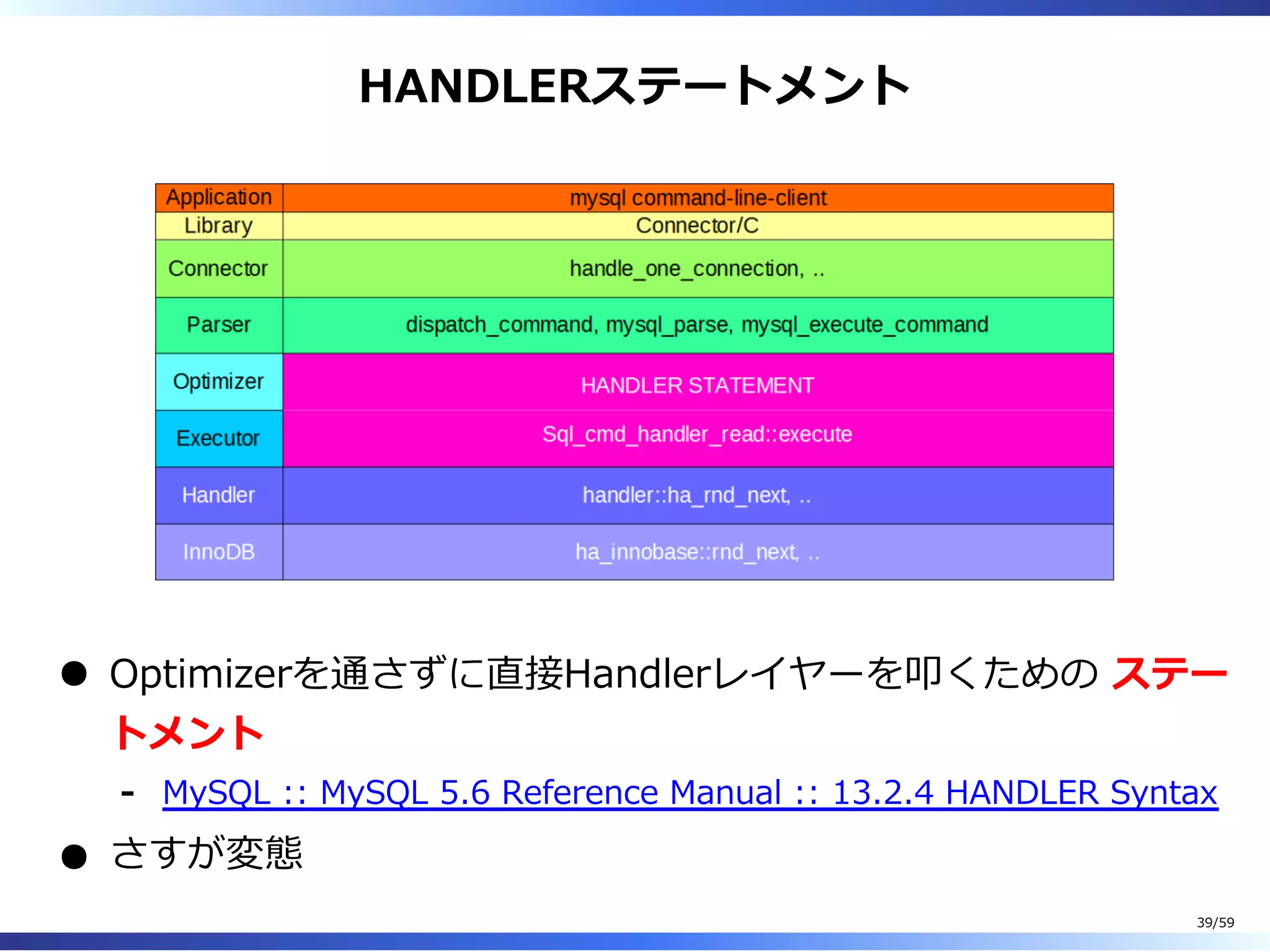 HANDLERステートメント

| Application | mysql command-line-client |
|---|---|
| Library | Connector/C |
| Connector | handle_one_connection, .. |
| Parser | dispatch_command, mysql_parse, mysql_execute_command |
| Optimizer | HANDLER STATEMENT |
| Executor | Sql_cmd_handler_read::execute |
| Handler | handler::ha_rnd_next, .. |
| InnoDB | ha_innobase::rnd_next, .. |

● Optimizerを通さずに直接Handlerレイヤーを叩くための ステートメント

- MySQL :: MySQL 5.6 Reference Manual :: 13.2.4 HANDLER Syntax

● さすが変態

39/59